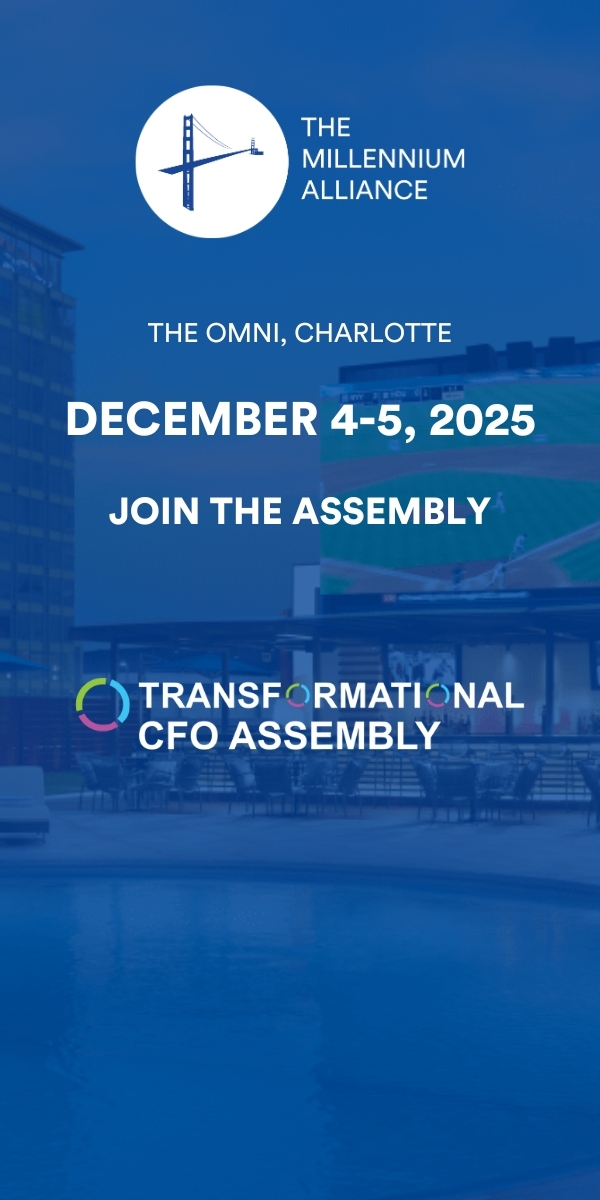 THE MILLENNIUM ALLIANCE

THE OMNI, CHARLOTTE

DECEMBER 4-5, 2025

JOIN THE ASSEMBLY

TRANSFORMATIONAL CFO ASSEMBLY